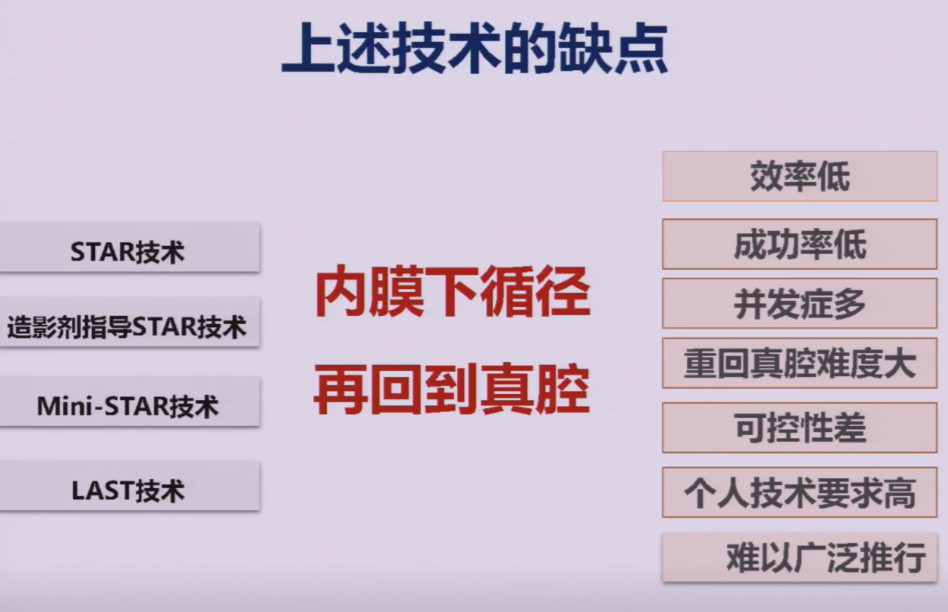 上述技术的缺点

STAR技术

造影剂指导STAR技术

Mini-STAR技术

LAST技术

内膜下循径
再回到真腔

效率低

成功率低

并发症多

重回真腔难度大

可控性差

个人技术要求高

难以广泛推行